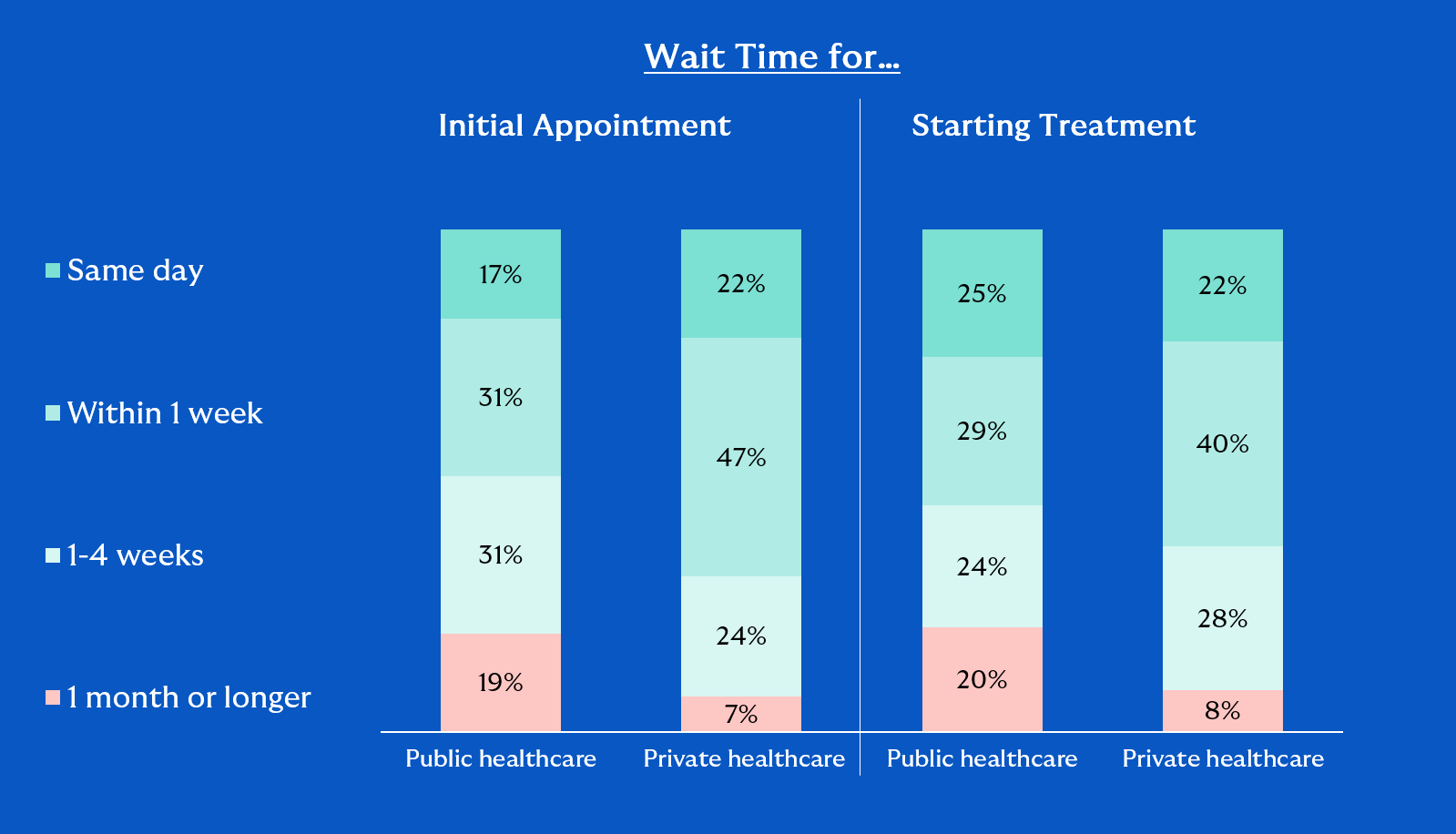 Wait Time for...

Initial Appointment

Starting Treatment

Same day

Within 1 week

1-4 weeks

1 month or longer

17%
31%
31%
19%

22%
47%
24%
7%

25%
29%
24%
20%

22%
40%
28%
8%

Public healthcare

Private healthcare

Public healthcare

Private healthcare